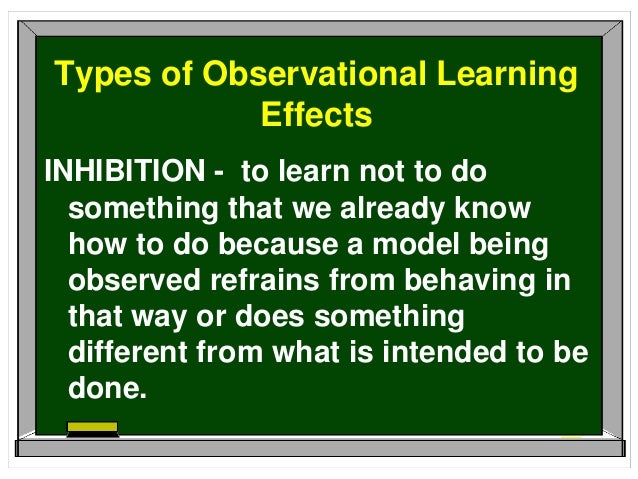 Types of Observational Learning Effects

INHIBITION - to learn not to do something that we already know how to do because a model being observed refrains from behaving in that way or does something different from what is intended to be done.